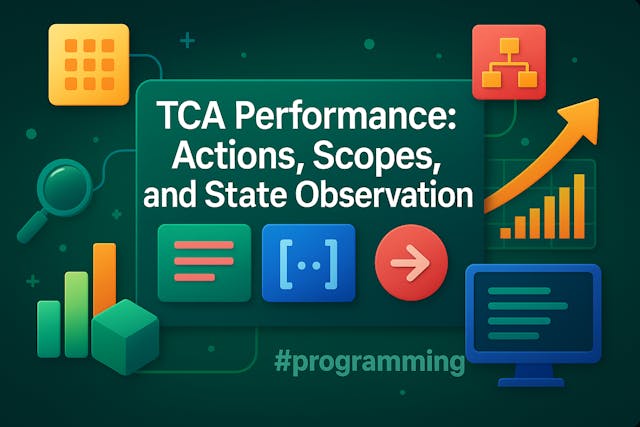 TCA Performance: Actions, Scopes, and State Observation

[··]

#programming